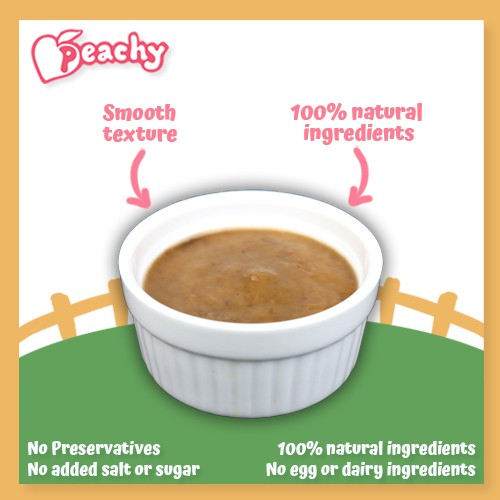 Peachy

Smooth texture

100% natural ingredients

No Preservatives
No added salt or sugar

100% natural ingredients
No egg or dairy ingredients